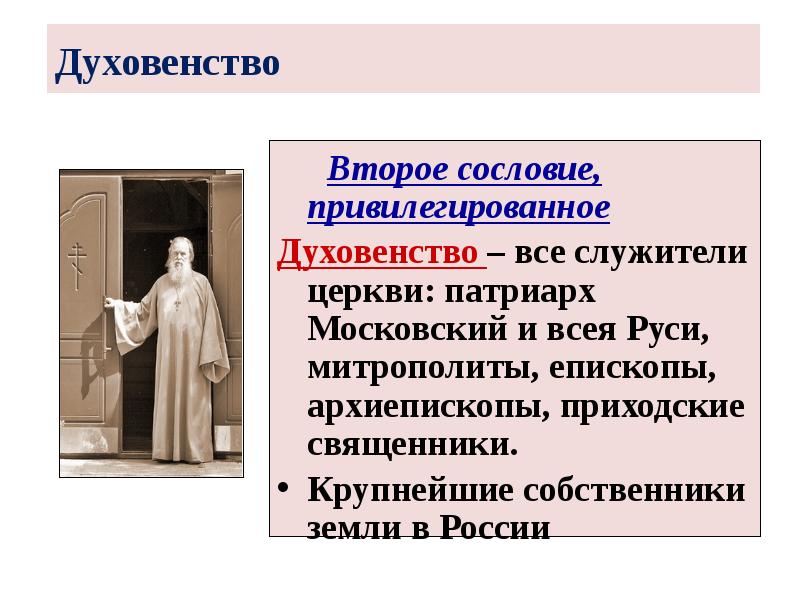 Духовенство

Второе сословие, привилегированное

Духовенство – все служители церкви: патриарх Московский и всея Руси, митрополиты, епископы, архиепископы, приходские священники.

• Крупнейшие собственники земли в России